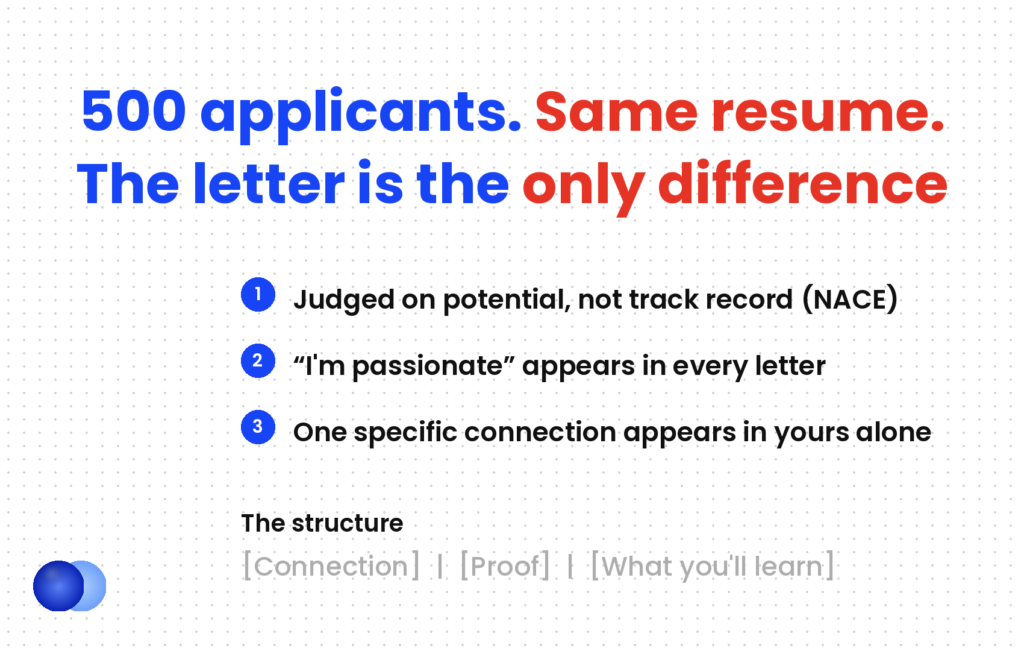 500 applicants. Same resume.
The letter is the only difference

1 Judged on potential, not track record (NACE)

2 “I'm passionate” appears in every letter

3 One specific connection appears in yours alone

The structure
[Connection] | [Proof] | [What you'll learn]